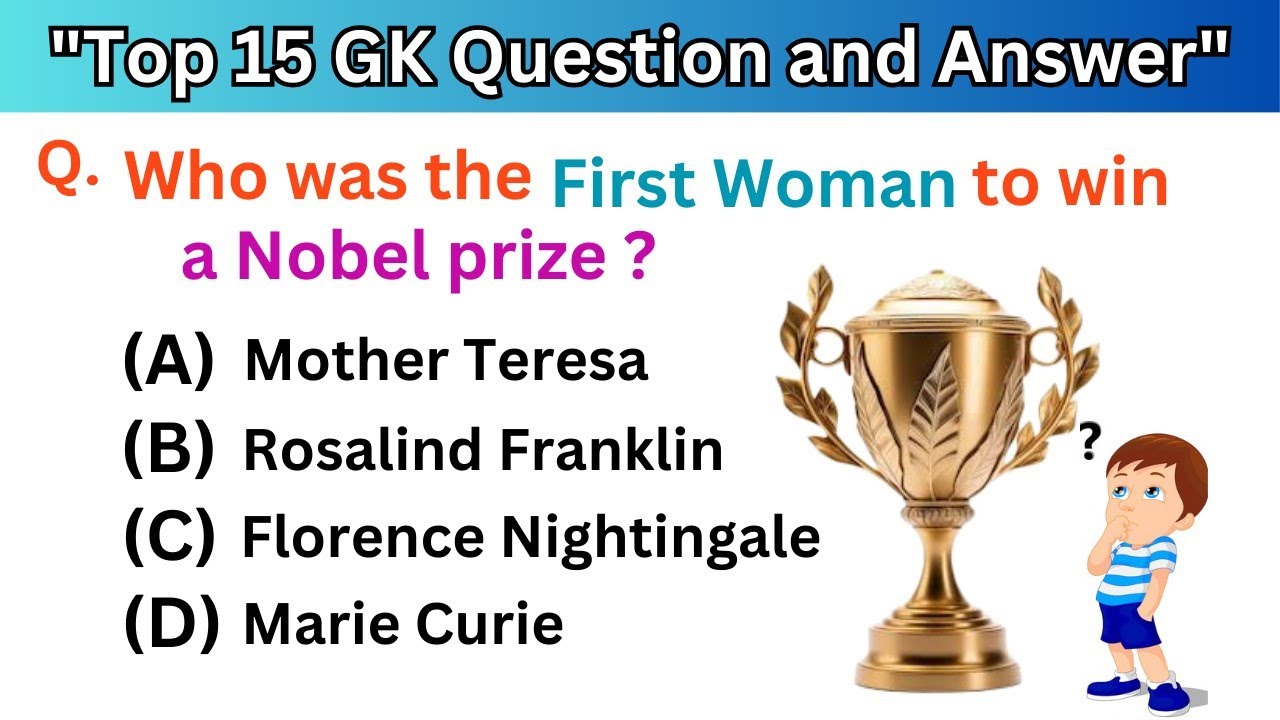 "Top 15 GK Question and Answer"

Q. Who was the First Woman to win a Nobel prize ?

(A) Mother Teresa
(B) Rosalind Franklin
(C) Florence Nightingale
(D) Marie Curie

?